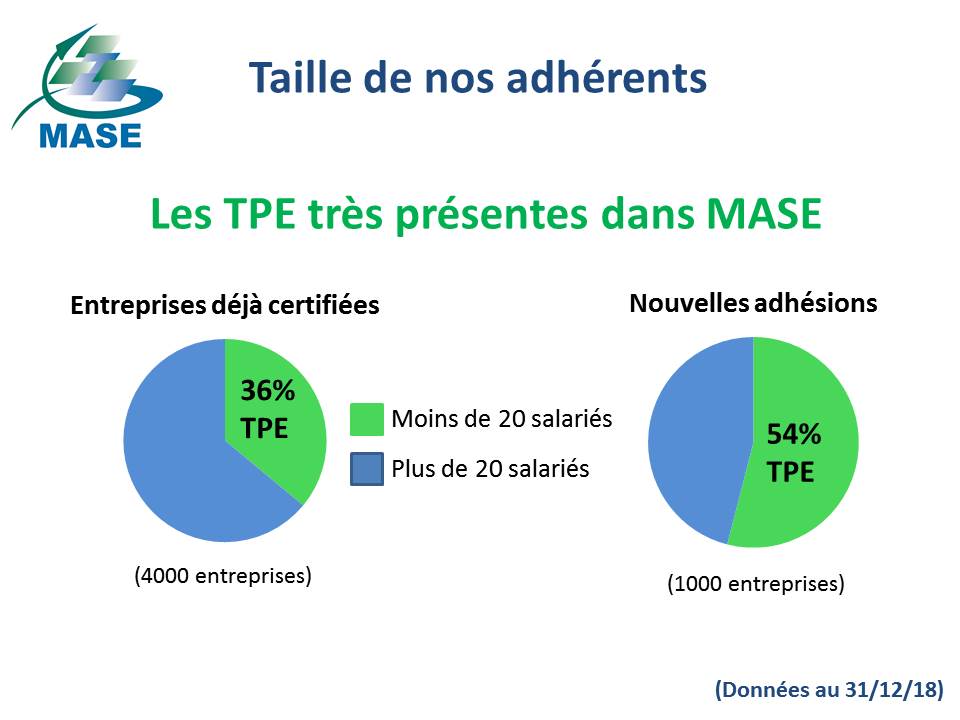 MASE

Taille de nos adhérents

Les TPE très présentes dans MASE

Entreprises déjà certifiées

36% TPE

(4000 entreprises)

Moins de 20 salariés

Plus de 20 salariés

Nouvelles adhésions

54% TPE

(1000 entreprises)

(Données au 31/12/18)